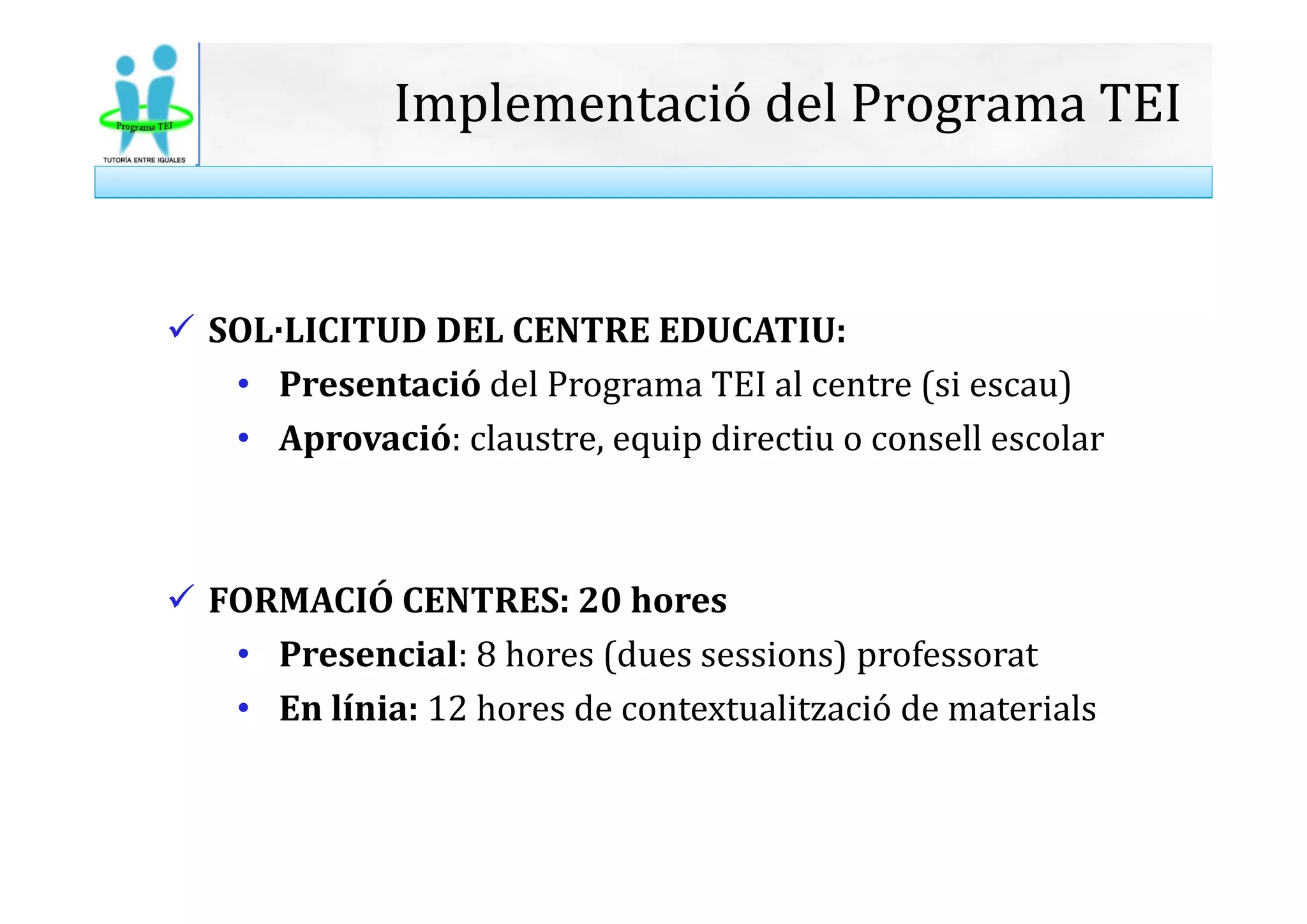 Programa TEI
TUTORÍA ENTRE IGUALES

Implementació del Programa TEI

✓ SOL·LICITUD DEL CENTRE EDUCATIU:
• Presentació del Programa TEI al centre (si escau)
• Aprovació: claustre, equip directiu o consell escolar

✓ FORMACIÓ CENTRES: 20 hores
• Presencial: 8 hores (dues sessions) professorat
• En línia: 12 hores de contextualització de materials